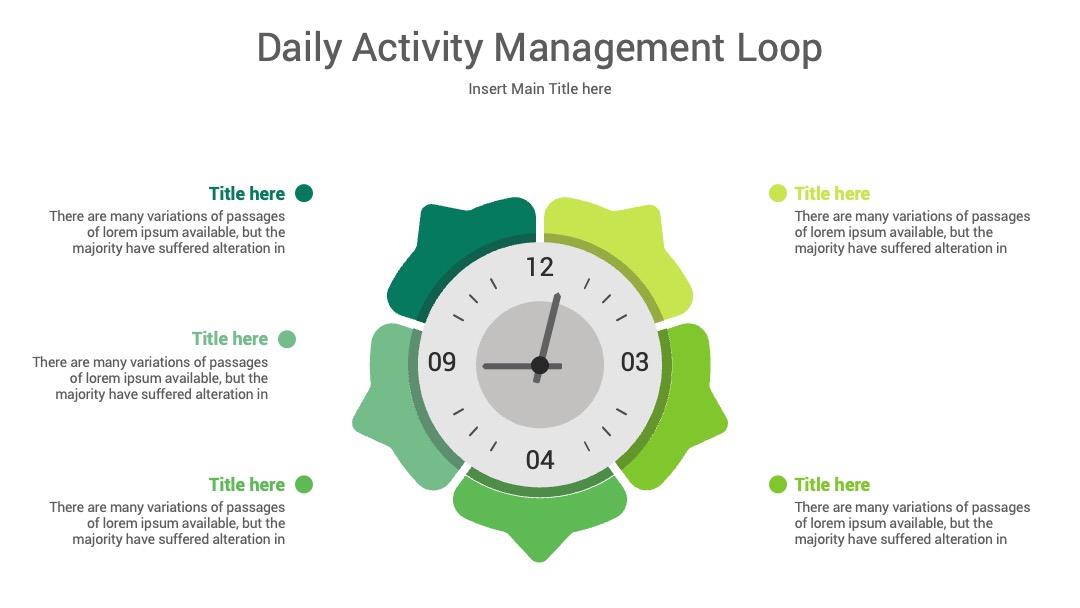 Daily Activity Management Loop

Insert Main Title here

Title here

There are many variations of passages of lorem ipsum available, but the majority have suffered alteration in

Title here

There are many variations of passages of lorem ipsum available, but the majority have suffered alteration in

Title here

There are many variations of passages of lorem ipsum available, but the majority have suffered alteration in

12

09

03

04

Title here

There are many variations of passages of lorem ipsum available, but the majority have suffered alteration in

Title here

There are many variations of passages of lorem ipsum available, but the majority have suffered alteration in